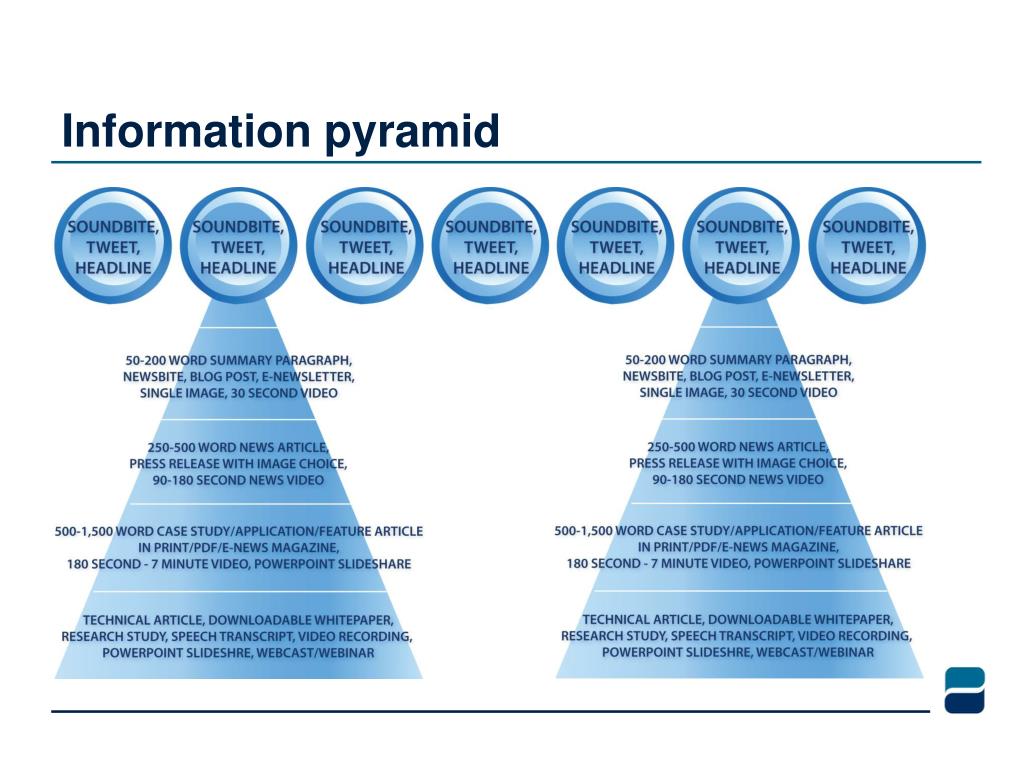 Information pyramid

SOUNDBITE, TWEET, HEADLINE

SOUNDBITE, TWEET, HEADLINE

SOUNDBITE, TWEET, HEADLINE

SOUNDBITE, TWEET, HEADLINE

SOUNDBITE, TWEET, HEADLINE

SOUNDBITE, TWEET, HEADLINE

SOUNDBITE, TWEET, HEADLINE

50-200 WORD SUMMARY PARAGRAPH, NEWSBITE, BLOG POST, E-NEWSLETTER, SINGLE IMAGE, 30 SECOND VIDEO

250-500 WORD NEWS ARTICLE, PRESS RELEASE WITH IMAGE CHOICE, 90-180 SECOND NEWS VIDEO

500-1,500 WORD CASE STUDY/APPLICATION/FEATURE ARTICLE IN PRINT/PDF/E-NEWS MAGAZINE, 180 SECOND - 7 MINUTE VIDEO, POWERPOINT SLIDESHARE

TECHNICAL ARTICLE, DOWNLOADABLE WHITEPAPER, RESEARCH STUDY, SPEECH TRANSCRIPT, VIDEO RECORDING, POWERPOINT SLIDESHRE, WEBCAST/WEBINAR

50-200 WORD SUMMARY PARAGRAPH, NEWSBITE, BLOG POST, E-NEWSLETTER, SINGLE IMAGE, 30 SECOND VIDEO

250-500 WORD NEWS ARTICLE, PRESS RELEASE WITH IMAGE CHOICE, 90-180 SECOND NEWS VIDEO

500-1,500 WORD CASE STUDY/APPLICATION/FEATURE ARTICLE IN PRINT/PDF/E-NEWS MAGAZINE, 180 SECOND - 7 MINUTE VIDEO, POWERPOINT SLIDESHARE

TECHNICAL ARTICLE, DOWNLOADABLE WHITEPAPER, RESEARCH STUDY, SPEECH TRANSCRIPT, VIDEO RECORDING, POWERPOINT SLIDESHRE, WEBCAST/WEBINAR